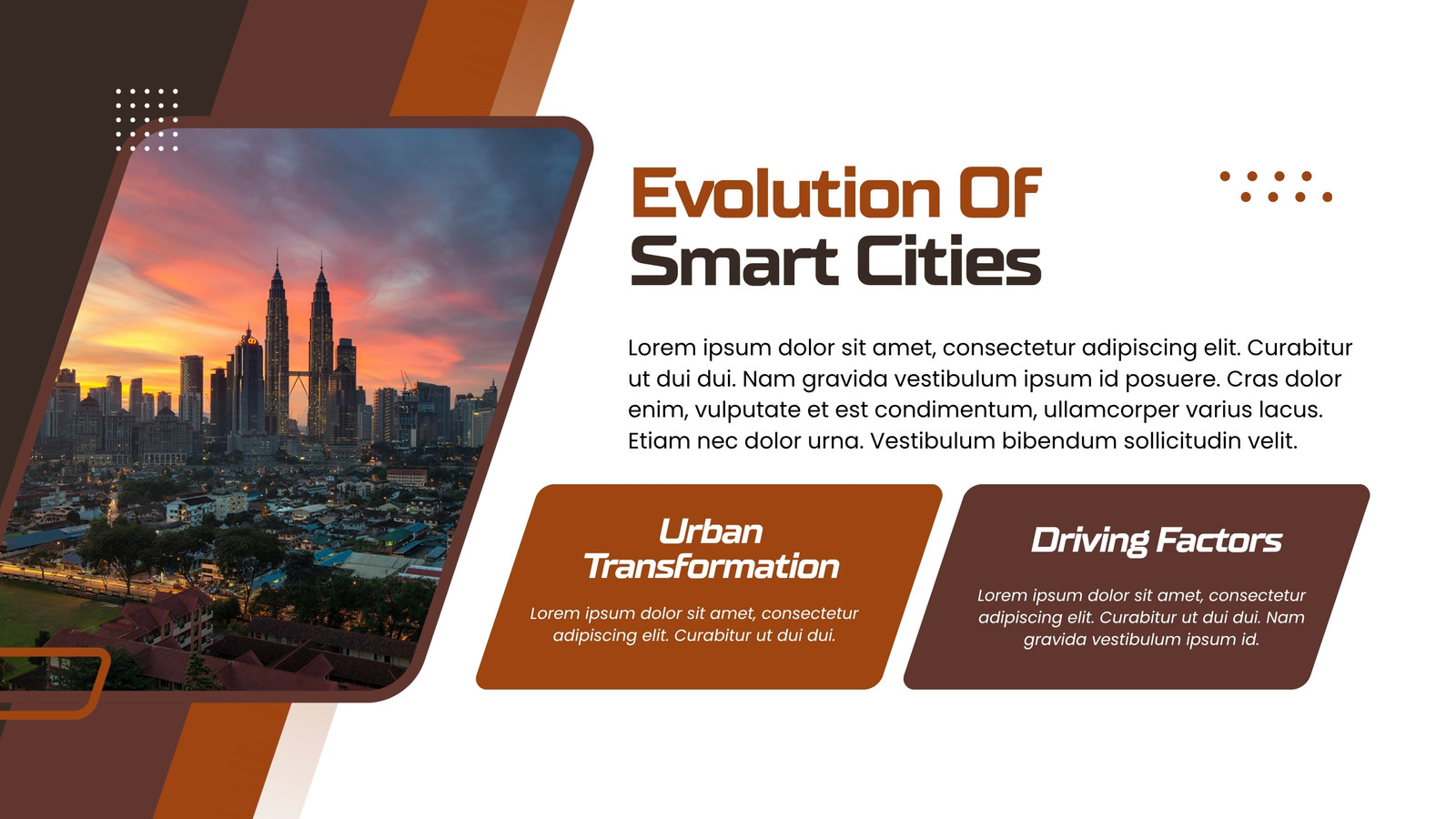 Evolution Of
Smart Cities

Lorem ipsum dolor sit amet, consectetur adipiscing elit. Curabitur ut dui dui. Nam gravida vestibulum ipsum id posuere. Cras dolor enim, vulputate et est condimentum, ullamcorper varius lacus. Etiam nec dolor urna. Vestibulum bibendum sollicitudin velit.

Urban Transformation

Lorem ipsum dolor sit amet, consectetur adipiscing elit. Curabitur ut dui dui.

Driving Factors

Lorem ipsum dolor sit amet, consectetur adipiscing elit. Curabitur ut dui dui. Nam gravida vestibulum ipsum id.